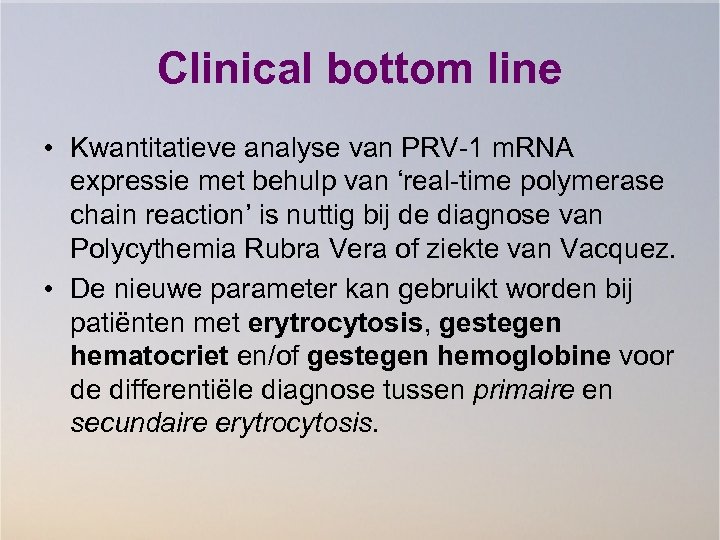 Clinical bottom line

• Kwantitatieve analyse van PRV-1 mRNA expressie met behulp van ‘real-time polymerase chain reaction’ is nuttig bij de diagnose van Polycythemia Rubra Vera of ziekte van Vacquez.

• De nieuwe parameter kan gebruikt worden bij patiënten met erytrocytosis, gestegen hematocriet en/of gestegen hemoglobine voor de differentiële diagnose tussen primaire en secundaire erytrocytosis.